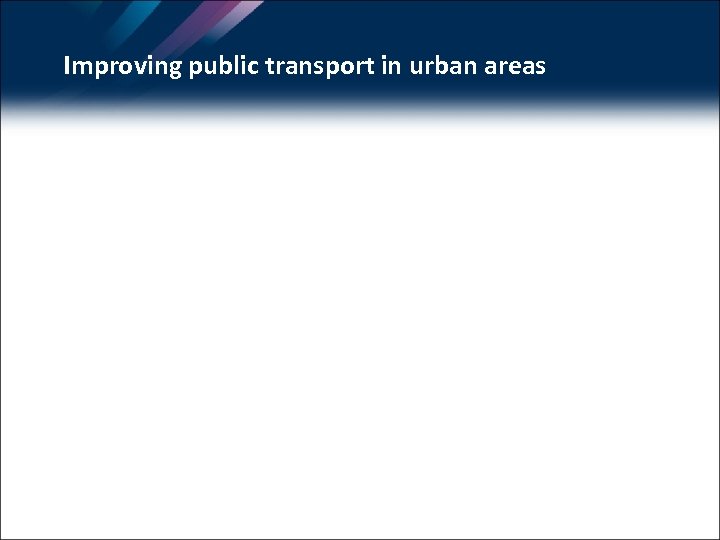 Improving public transport in urban areas